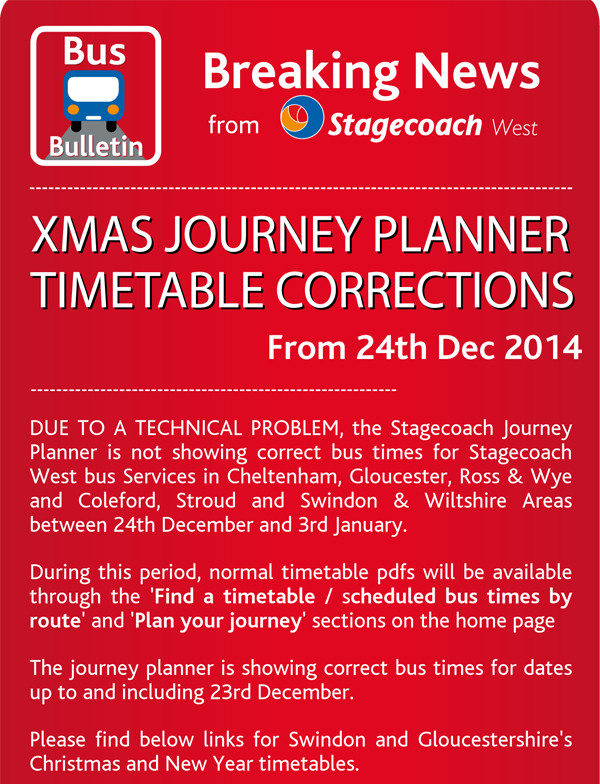 Bus Bulletin

Breaking News from Stagecoach West

XMAS JOURNEY PLANNER TIMETABLE CORRECTIONS

From 24th Dec 2014

DUE TO A TECHNICAL PROBLEM, the Stagecoach Journey Planner is not showing correct bus times for Stagecoach West bus Services in Cheltenham, Gloucester, Ross & Wye and Coleford, Stroud and Swindon & Wiltshire Areas between 24th December and 3rd January.

During this period, normal timetable pdfs will be available through the 'Find a timetable / scheduled bus times by route' and 'Plan your journey' sections on the home page

The journey planner is showing correct bus times for dates up to and including 23rd December.

Please find below links for Swindon and Gloucestershire's Christmas and New Year timetables.